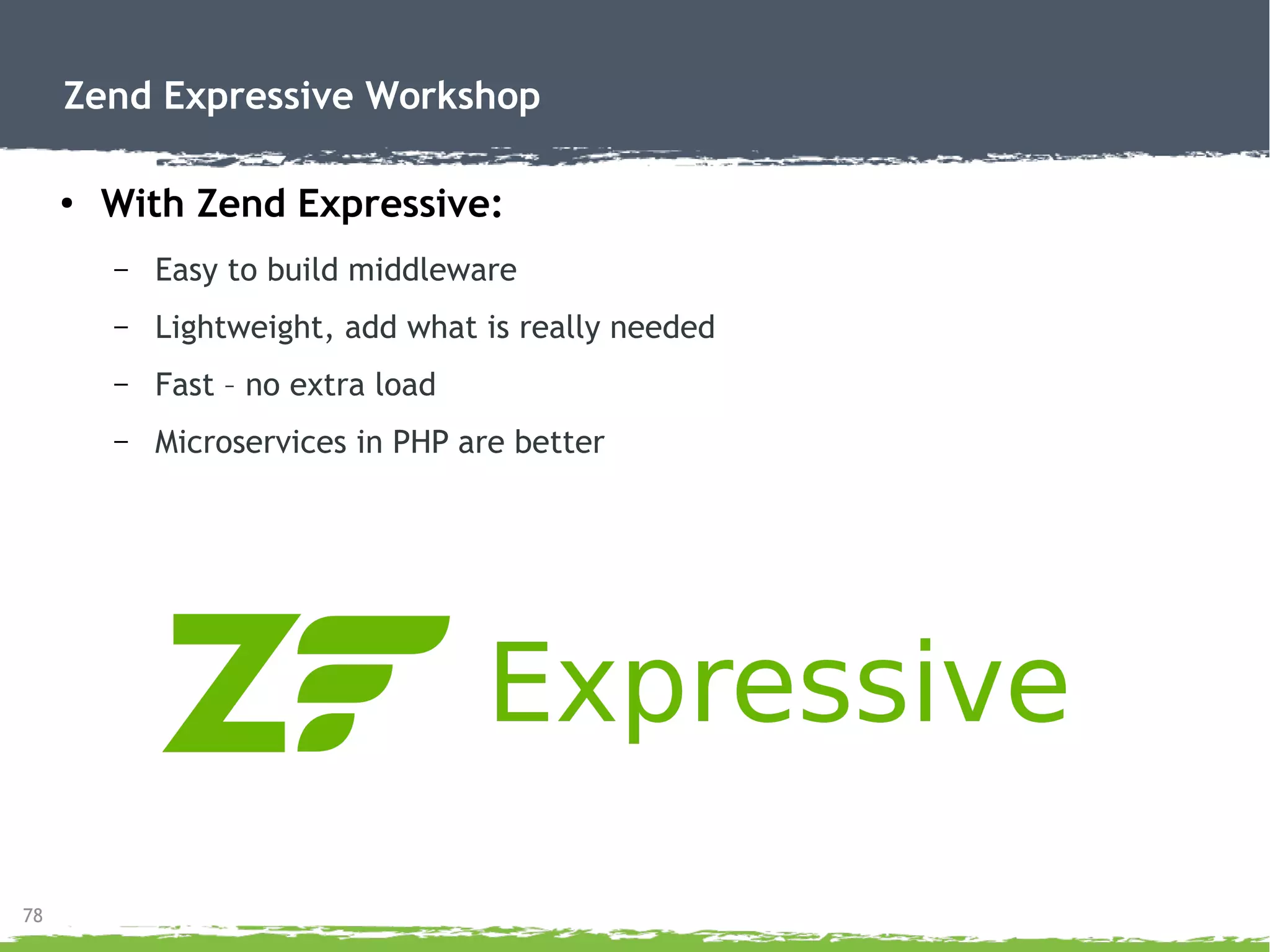 Zend Expressive Workshop

• With Zend Expressive:

– Easy to build middleware

– Lightweight, add what is really needed

– Fast – no extra load

– Microservices in PHP are better

ZF Expressive

78